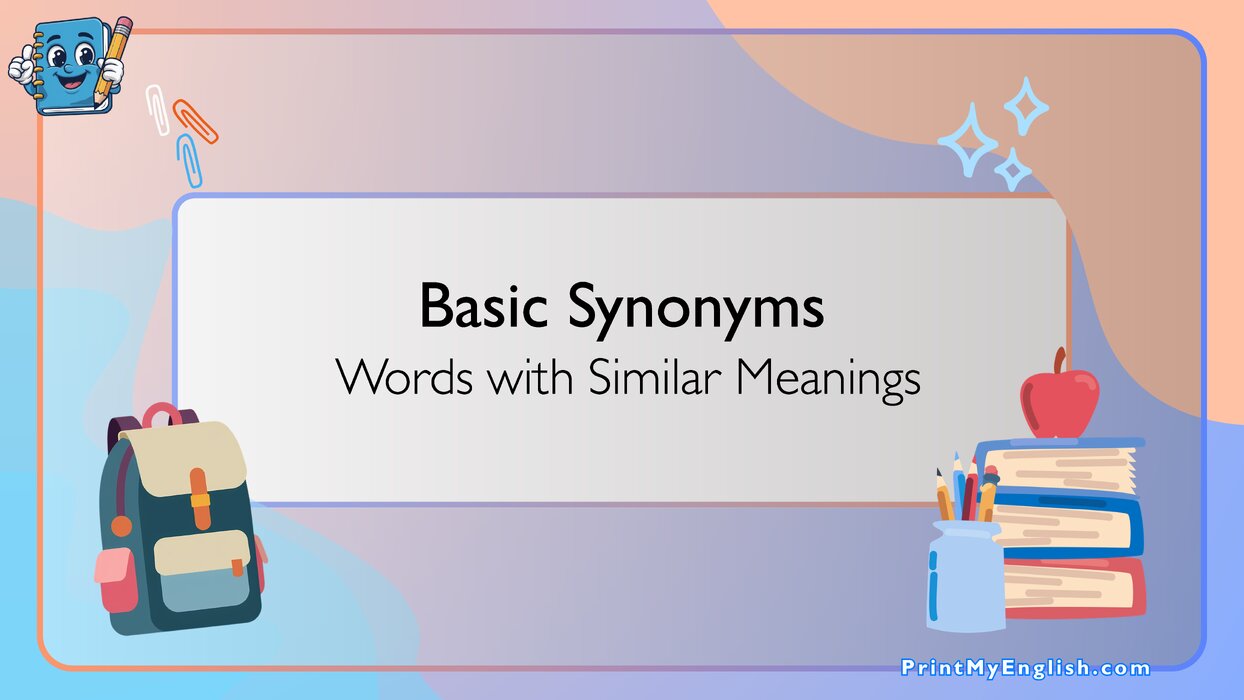 Basic Synonyms
Words with Similar Meanings

PrintMyEnglish.com